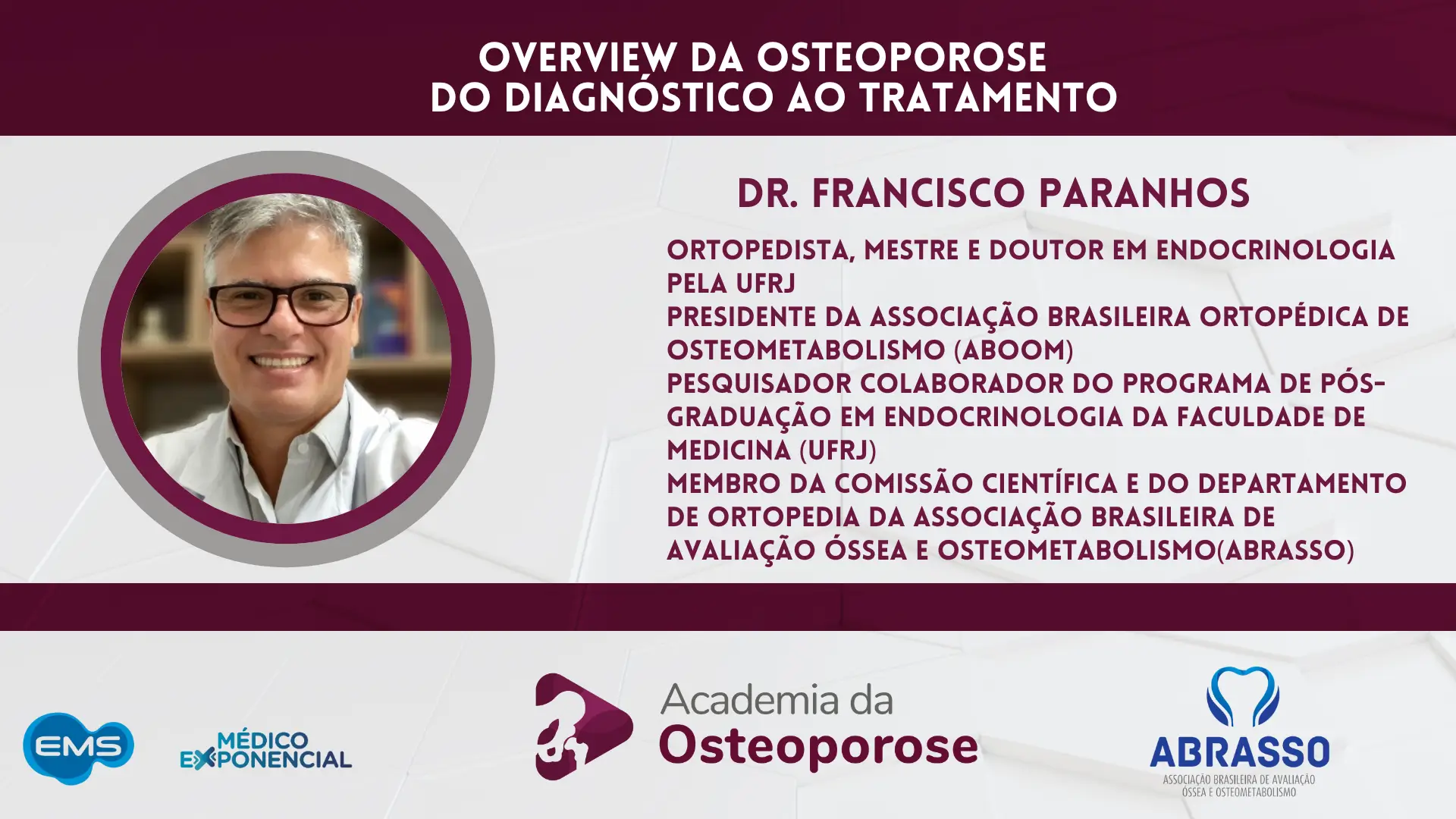 OVERVIEW DA OSTEOPOROSE
DO DIAGNÓSTICO AO TRATAMENTO

DR. FRANCISCO PARANHOS

ORTOPEDISTA, MESTRE E DOUTOR EM ENDOCRINOLOGIA PELA UFRJ
PRESIDENTE DA ASSOCIAÇÃO BRASILEIRA ORTOPÉDICA DE OSTEOMETABOLISMO (ABOOM)
PESQUISADOR COLABORADOR DO PROGRAMA DE PÓS-GRADUAÇÃO EM ENDOCRINOLOGIA DA FACULDADE DE MEDICINA (UFRJ)
MEMBRO DA COMISSÃO CIENTÍFICA E DO DEPARTAMENTO DE ORTOPEDIA DA ASSOCIAÇÃO BRASILEIRA DE AVALIAÇÃO ÓSSEA E OSTEOMETABOLISMO(ABRASSO)

EMS

MÉDICO EXPONENCIAL

Academia da Osteoporose

ABRASSO
ASSOCIAÇÃO BRASILEIRA DE AVALIAÇÃO ÓSSEA E OSTEOMETABOLISMO